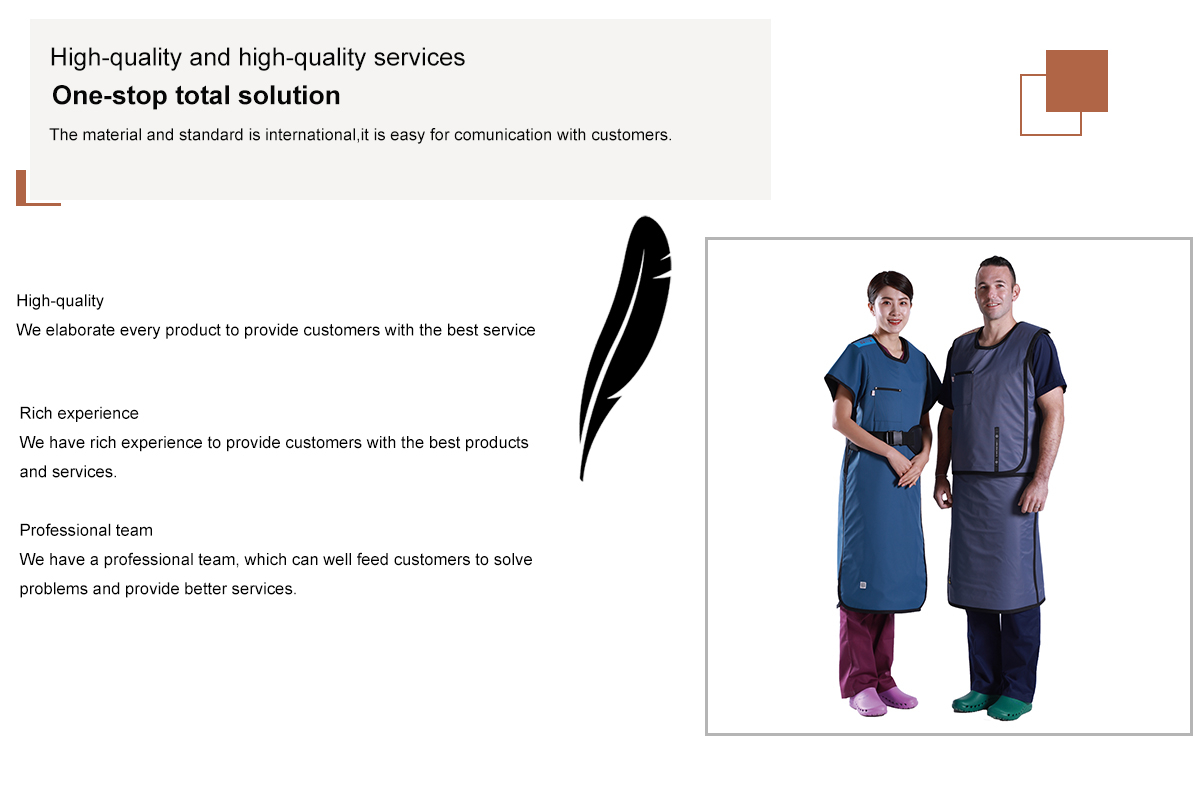 High-quality and high-quality services

One-stop total solution

The material and standard is international,it is easy for comunication with customers.

High-quality
We elaborate every product to provide customers with the best service

Rich experience
We have rich experience to provide customers with the best products and services.

Professional team
We have a professional team, which can well feed customers to solve problems and provide better services.